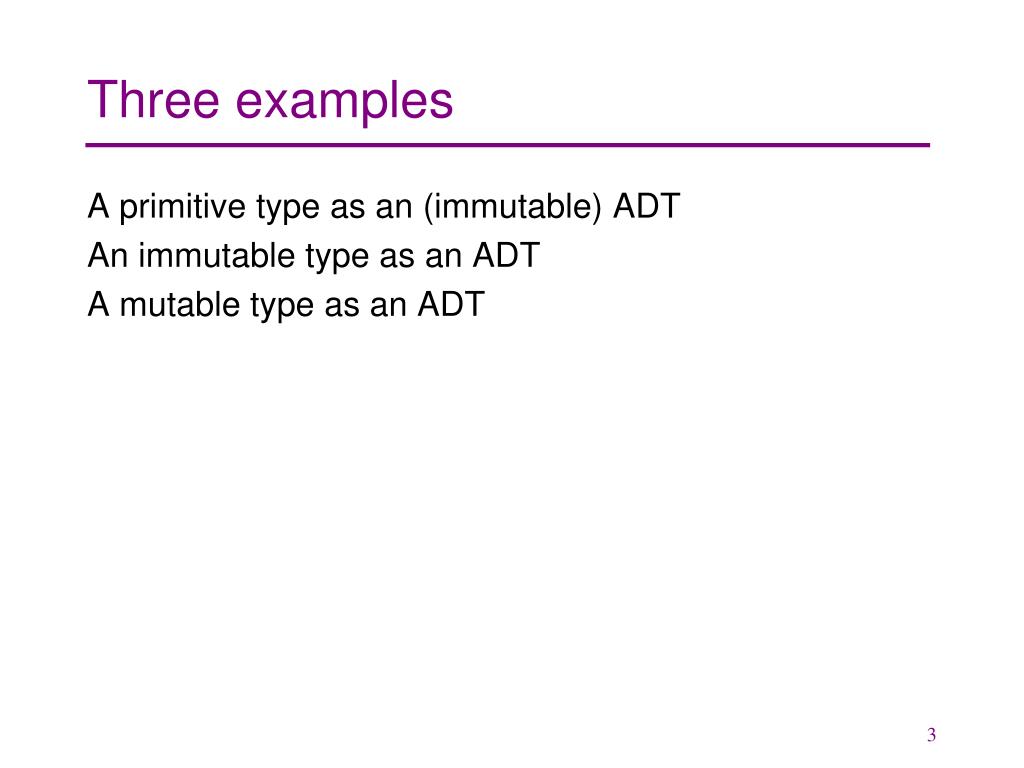 Three examples

A primitive type as an (immutable) ADT
An immutable type as an ADT
A mutable type as an ADT

3